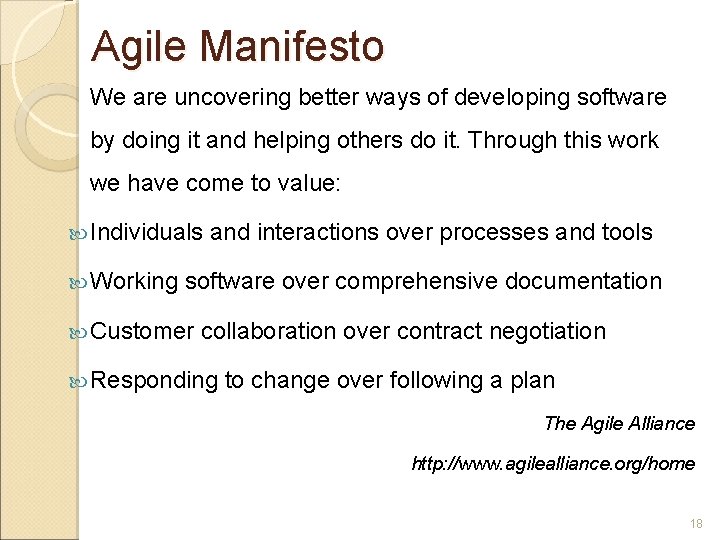 Agile Manifesto

We are uncovering better ways of developing software by doing it and helping others do it. Through this work we have come to value:

Individuals and interactions over processes and tools

Working software over comprehensive documentation

Customer collaboration over contract negotiation

Responding to change over following a plan

The Agile Alliance

http://www.agilealliance.org/home

18